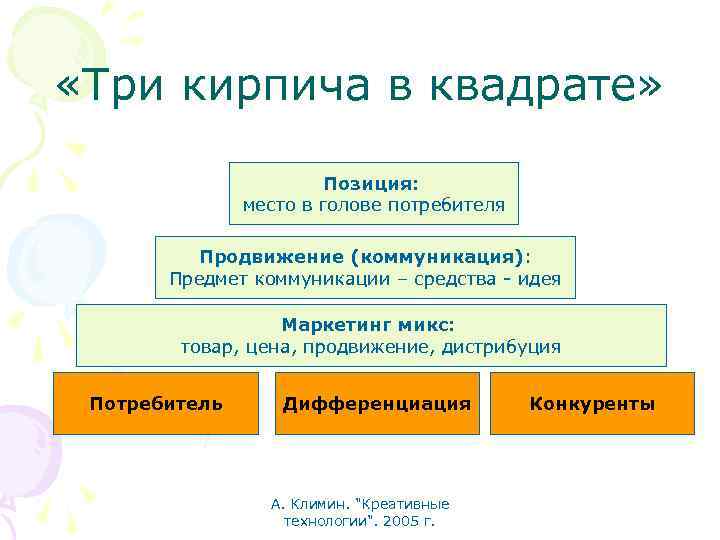 «Три кирпича в квадрате»

Позиция:
место в голове потребителя

Продвижение (коммуникация):
Предмет коммуникации – средства - идея

Маркетинг микс:
товар, цена, продвижение, дистрибуция

Потребитель

Дифференциация

Конкуренты

А. Климин. "Креативные технологии". 2005 г.